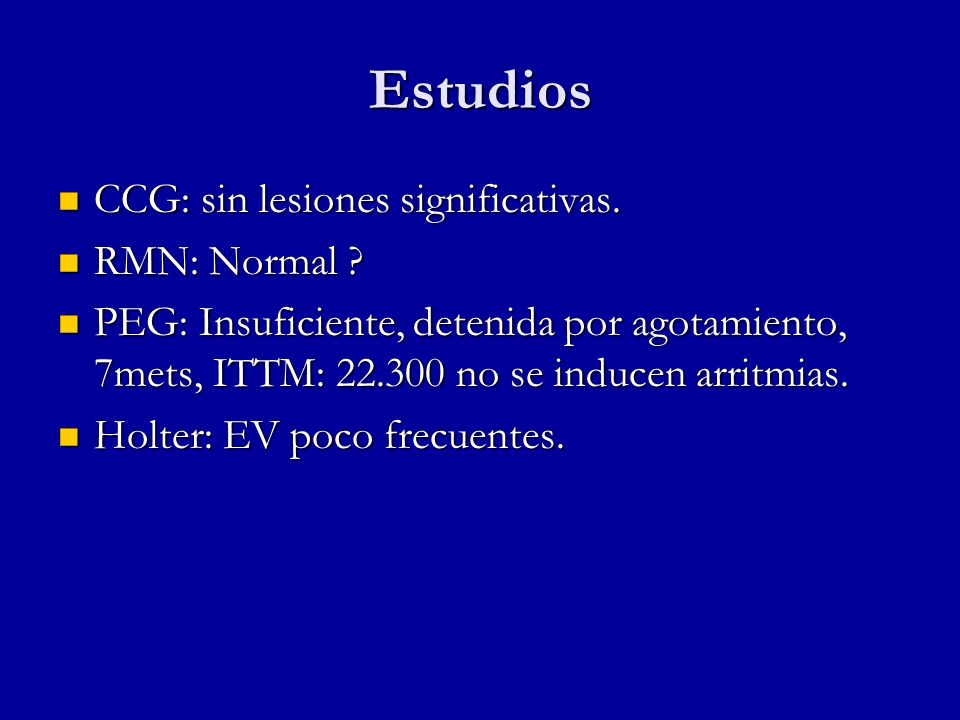 Estudios

- CCG: sin lesiones significativas.
- RMN: Normal ?
- PEG: Insuficiente, detenida por agotamiento, 7mets, ITTM: 22.300 no se inducen arritmias.
- Holter: EV poco frecuentes.